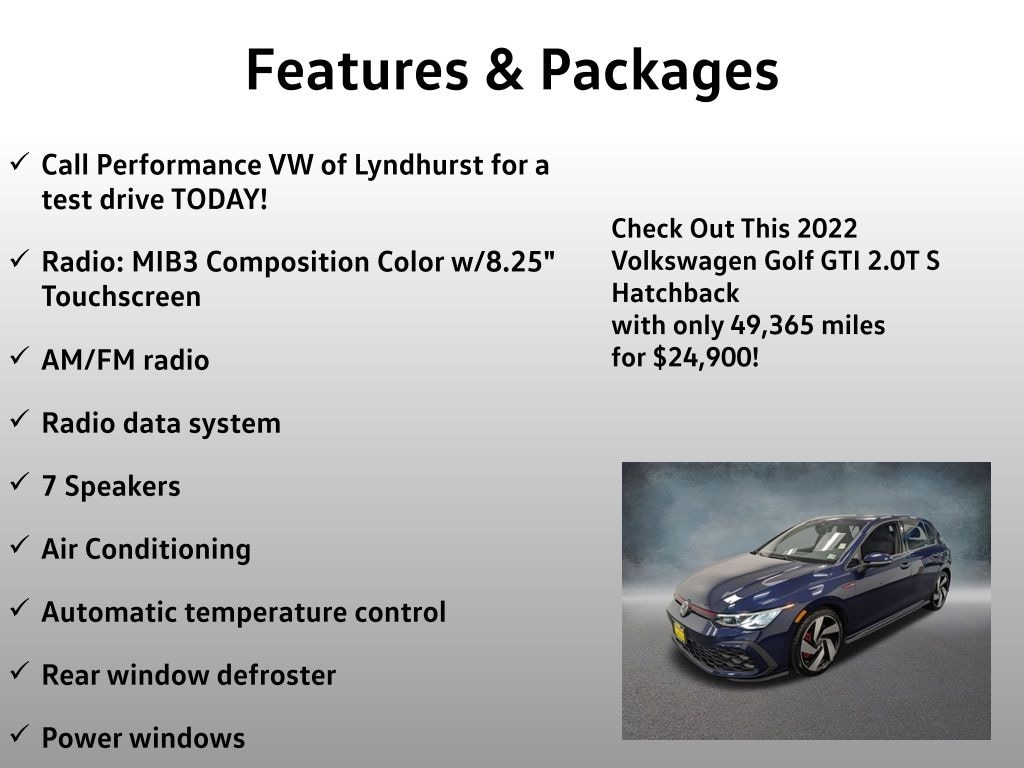 Features & Packages

✓ Call Performance VW of Lyndhurst for a test drive TODAY!

✓ Radio: MIB3 Composition Color w/8.25" Touchscreen

✓ AM/FM radio

✓ Radio data system

✓ 7 Speakers

✓ Air Conditioning

✓ Automatic temperature control

✓ Rear window defroster

✓ Power windows

Check Out This 2022 Volkswagen Golf GTI 2.0T S Hatchback with only 49,365 miles for $24,900!